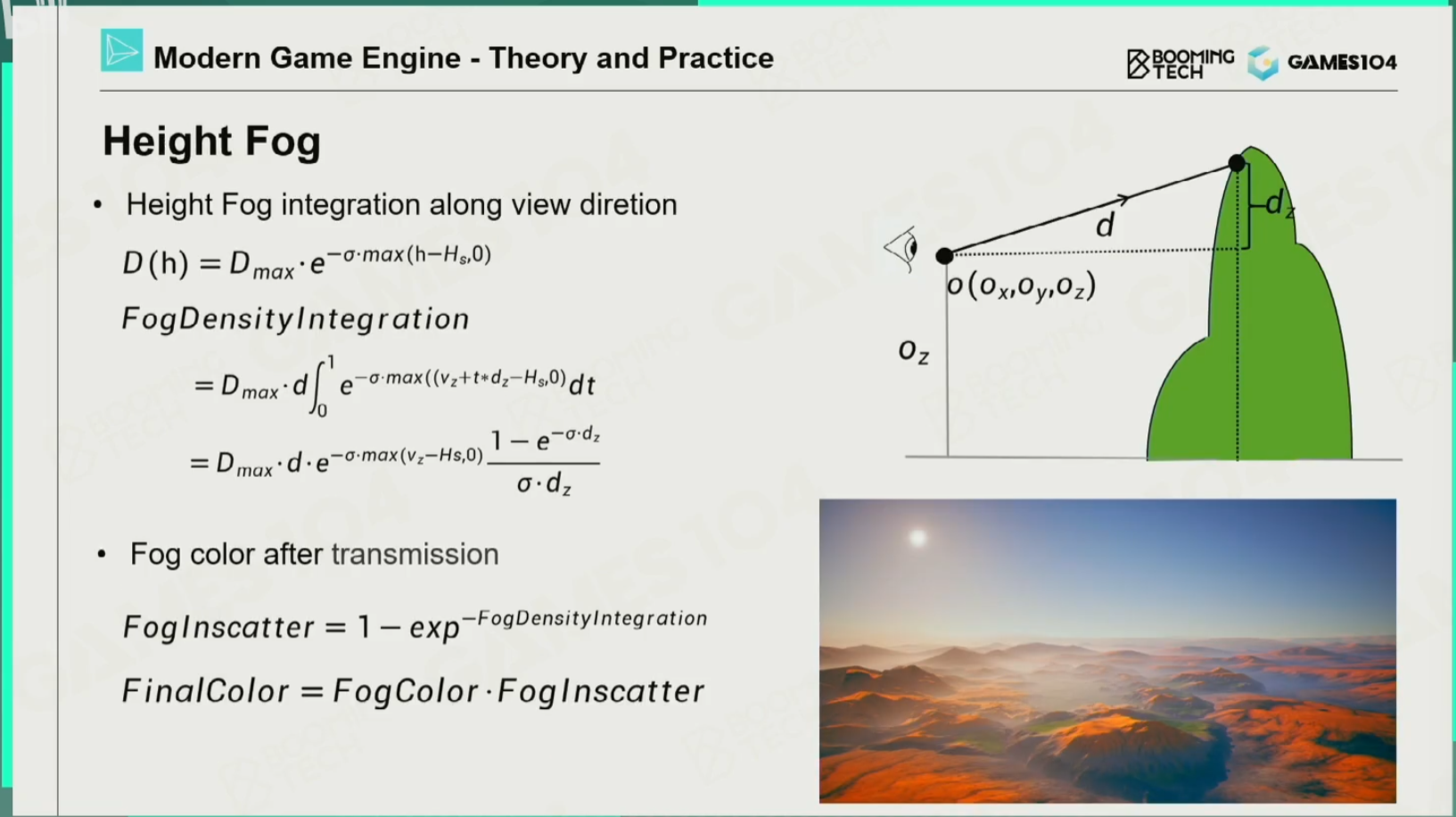 Modern Game Engine - Theory and Practice

BOOMING TECH GAMES104

Height Fog

• Height Fog integration along view diretion

$D(h) = D_{max} \cdot e^{-\sigma \cdot max(h - H_s, 0)}$

$FogDensityIntegration$

$= D_{max} \cdot d \int_0^1 e^{-\sigma \cdot max((v_z + t * d_z - H_s, 0)} dt$

$= D_{max} \cdot d \cdot e^{-\sigma \cdot max(v_z - Hs, 0)} \frac{1 - e^{-\sigma \cdot d_z}}{\sigma \cdot d_z}$

• Fog color after transmission

$FogInscatter = 1 - exp^{-FogDensityIntegration}$

$FinalColor = FogColor \cdot FogInscatter$

$d$

$d_z$

$o(o_x, o_y, o_z)$

$o_z$